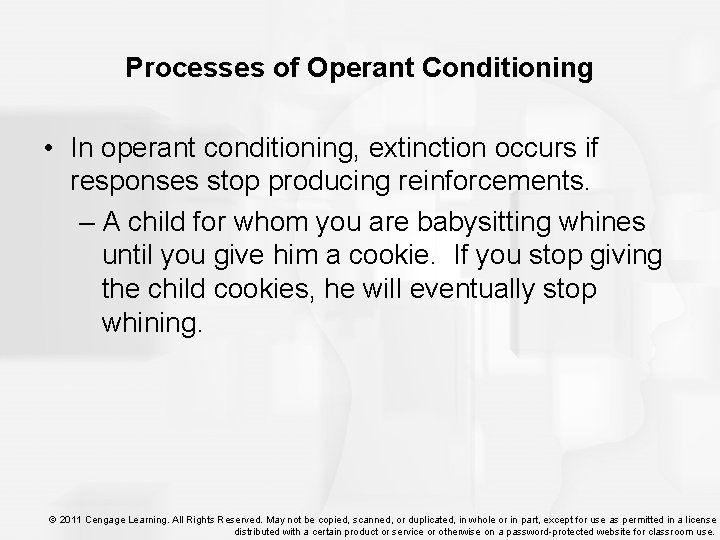 Processes of Operant Conditioning

• In operant conditioning, extinction occurs if responses stop producing reinforcements.

– A child for whom you are babysitting whines until you give him a cookie. If you stop giving the child cookies, he will eventually stop whining.

© 2011 Cengage Learning. All Rights Reserved. May not be copied, scanned, or duplicated, in whole or in part, except for use as permitted in a license distributed with a certain product or service or otherwise on a password-protected website for classroom use.